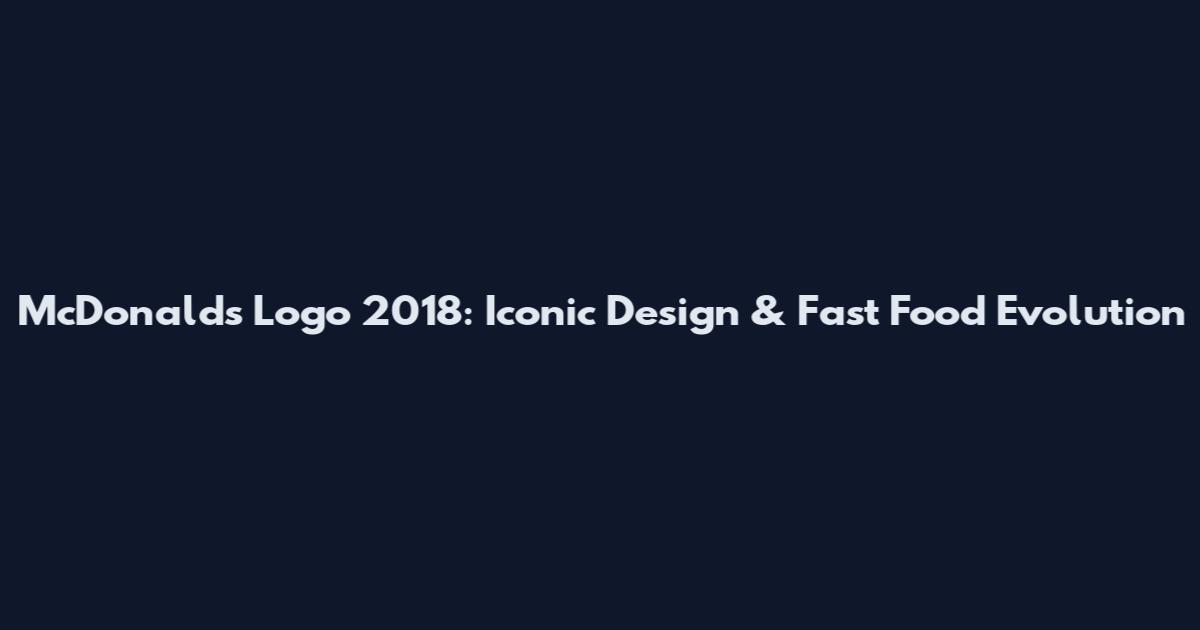 McDonalds Logo 2018: Iconic Design & Fast Food Evolution